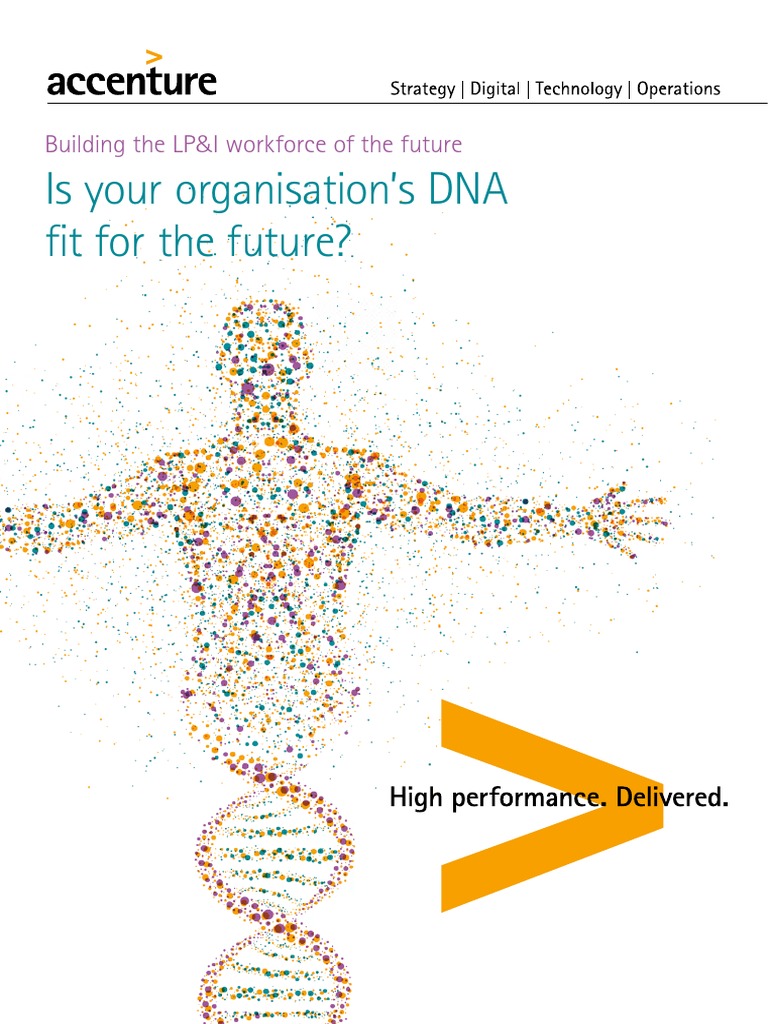 accenture

Strategy | Digital | Technology | Operations

Building the LP&I workforce of the future

Is your organisation's DNA fit for the future?

High performance. Delivered.